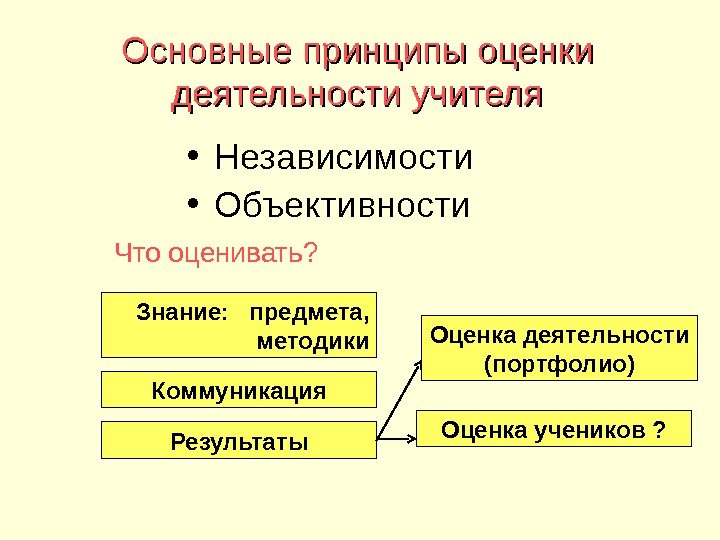 Основные принципы оценки деятельности учителя

• Независимости
• Объективности

Что оценивать?

Знание: предмета, методики

Коммуникация

Результаты

Оценка деятельности (портфолио)

Оценка учеников ?